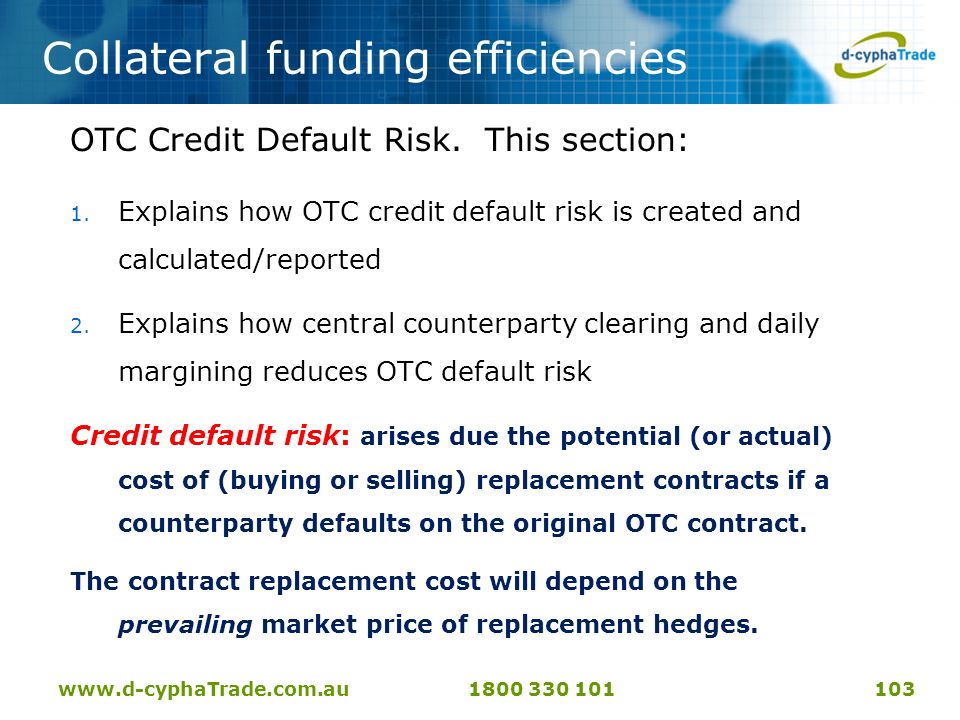 Collateral funding efficiencies

d-cyphaTrade

OTC Credit Default Risk. This section:

1. Explains how OTC credit default risk is created and calculated/reported

2. Explains how central counterparty clearing and daily margining reduces OTC default risk

Credit default risk: arises due the potential (or actual) cost of (buying or selling) replacement contracts if a counterparty defaults on the original OTC contract.

The contract replacement cost will depend on the prevailing market price of replacement hedges.

www.d-cyphaTrade.com.au 1800 330 101 103